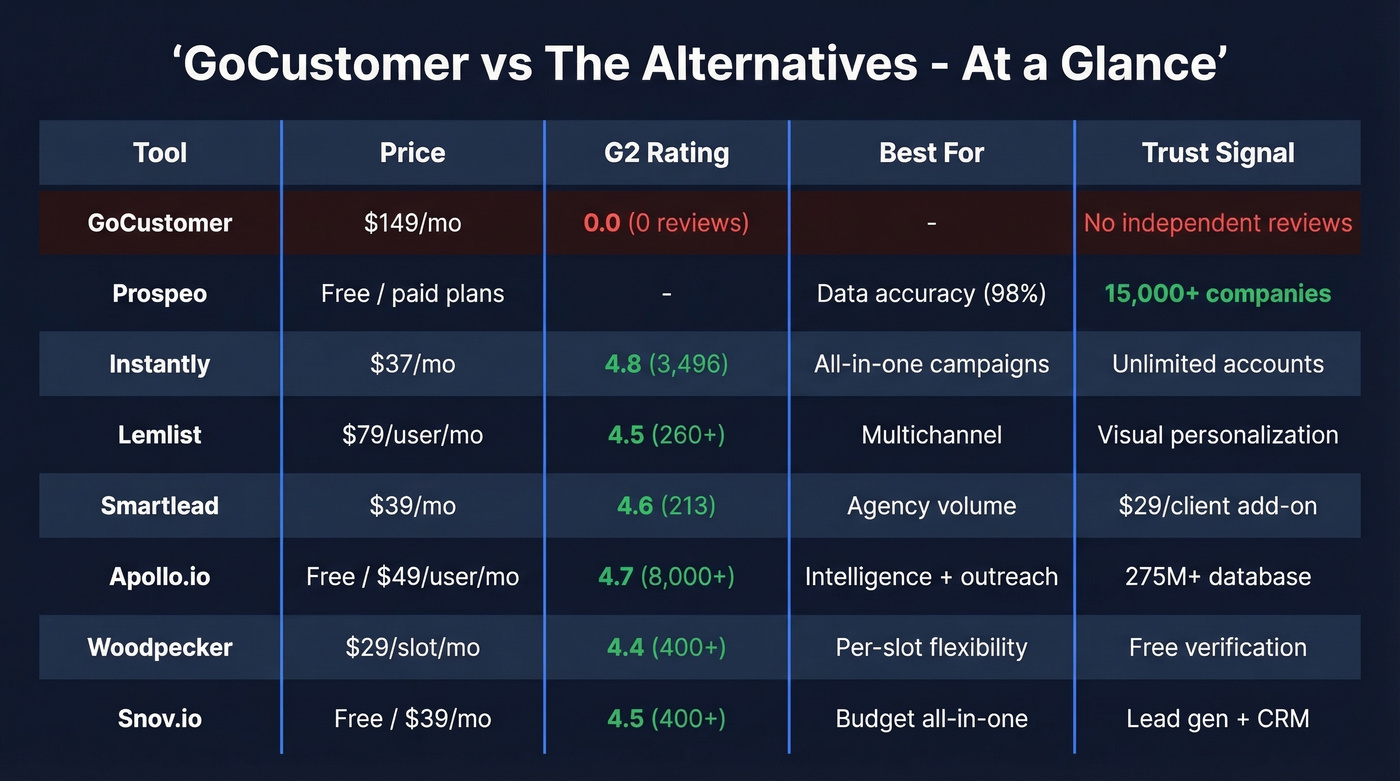 ‘GoCustomer vs The Alternatives - At a Glance’

| Tool | Price | G2 Rating | Best For | Trust Signal |
|---|---|---|---|---|
| GoCustomer | \$149/mo | 0.0 (0 reviews) | - | No independent reviews |
| Prospeo | Free / paid plans | - | Data accuracy (98%) | 15,000+ companies |
| Instantly | \$37/mo | 4.8 (3,496) | All-in-one campaigns | Unlimited accounts |
| Lemlist | \$79/user/mo | 4.5 (260+) | Multichannel | Visual personalization |
| Smartlead | \$39/mo | 4.6 (213) | Agency volume | \$29/client add-on |
| Apollo.io | Free / \$49/user/mo | 4.7 (8,000+) | Intelligence + outreach | 275M+ database |
| Woodpecker | \$29/slot/mo | 4.4 (400+) | Per-slot flexibility | Free verification |
| Snov.io | Free / \$39/mo | 4.5 (400+) | Budget all-in-one | Lead gen + CRM |